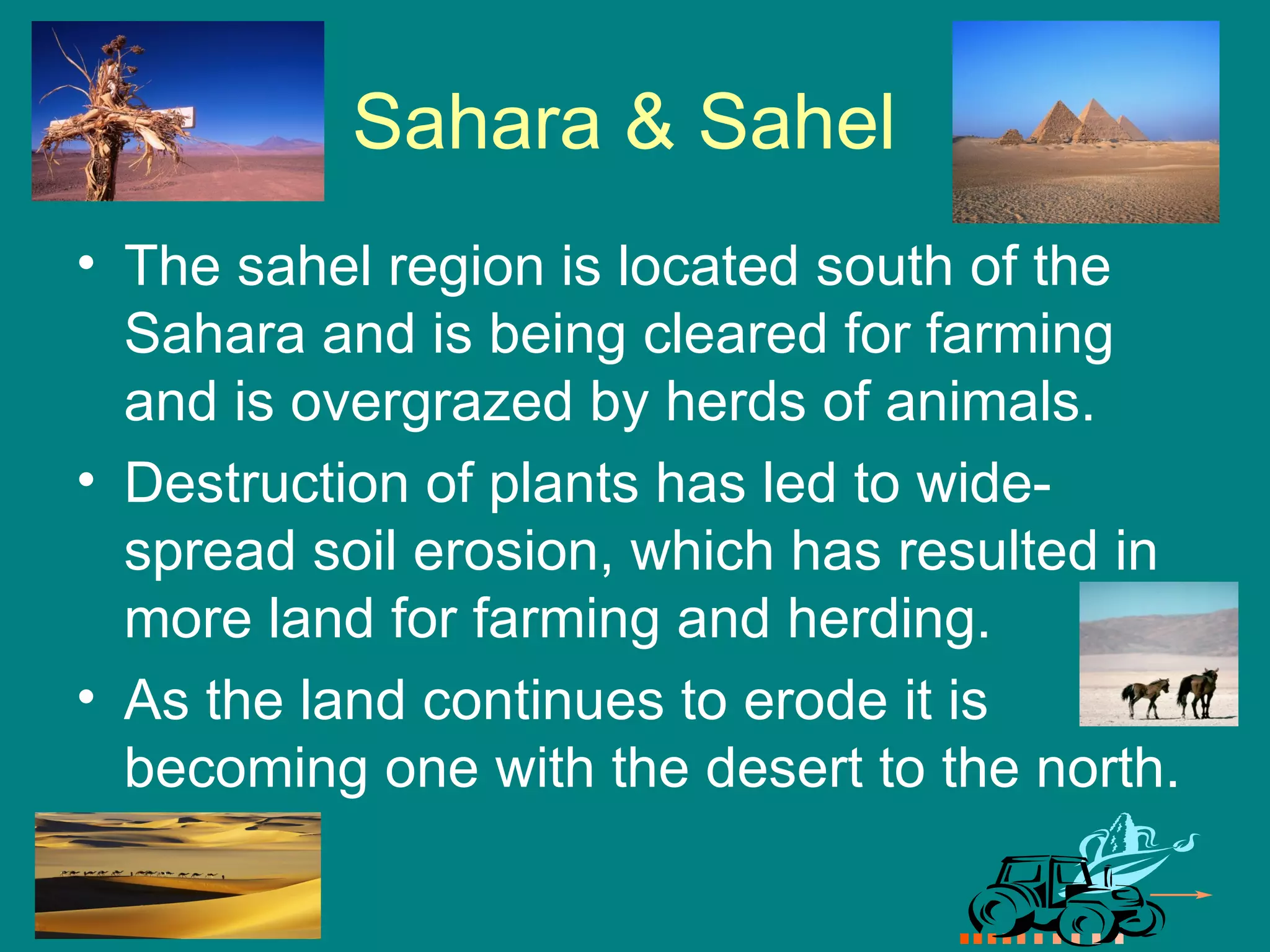 Sahara & Sahel

• The sahel region is located south of the Sahara and is being cleared for farming and is overgrazed by herds of animals.

• Destruction of plants has led to wide-spread soil erosion, which has resulted in more land for farming and herding.

• As the land continues to erode it is becoming one with the desert to the north.